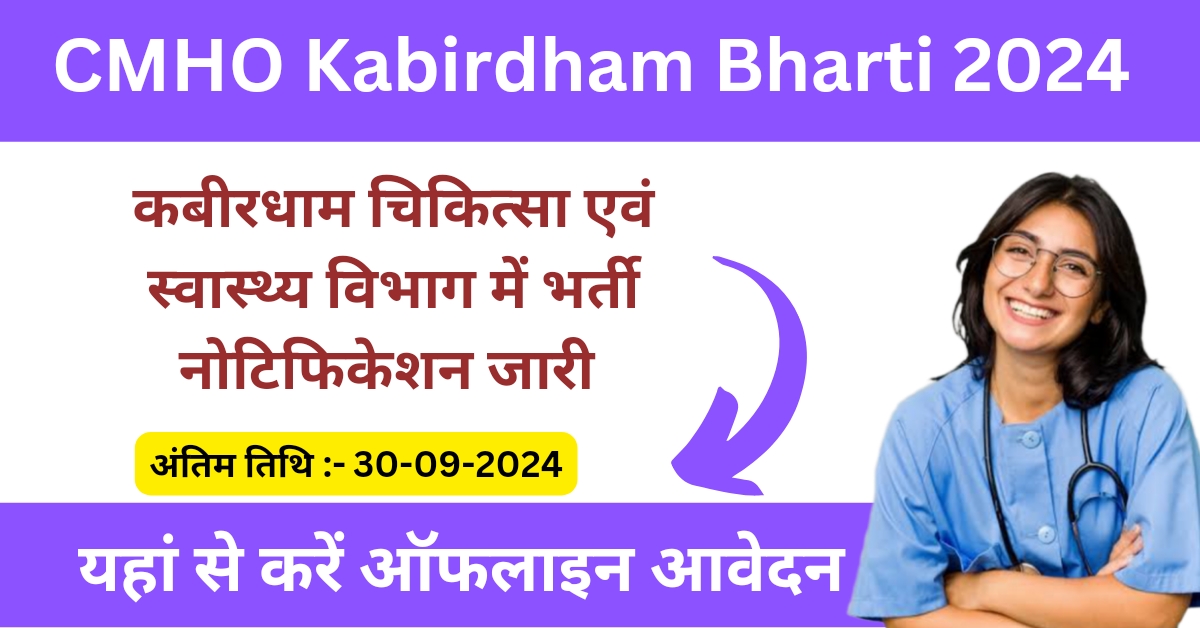 CMHO Kabirdham Bharti 2024

कबीरधाम चिकित्सा एवं स्वास्थ्य विभाग में भर्ती नोटिफिकेशन जारी

अंतिम तिथि :- 30-09-2024

यहां से करें ऑफलाइन आवेदन